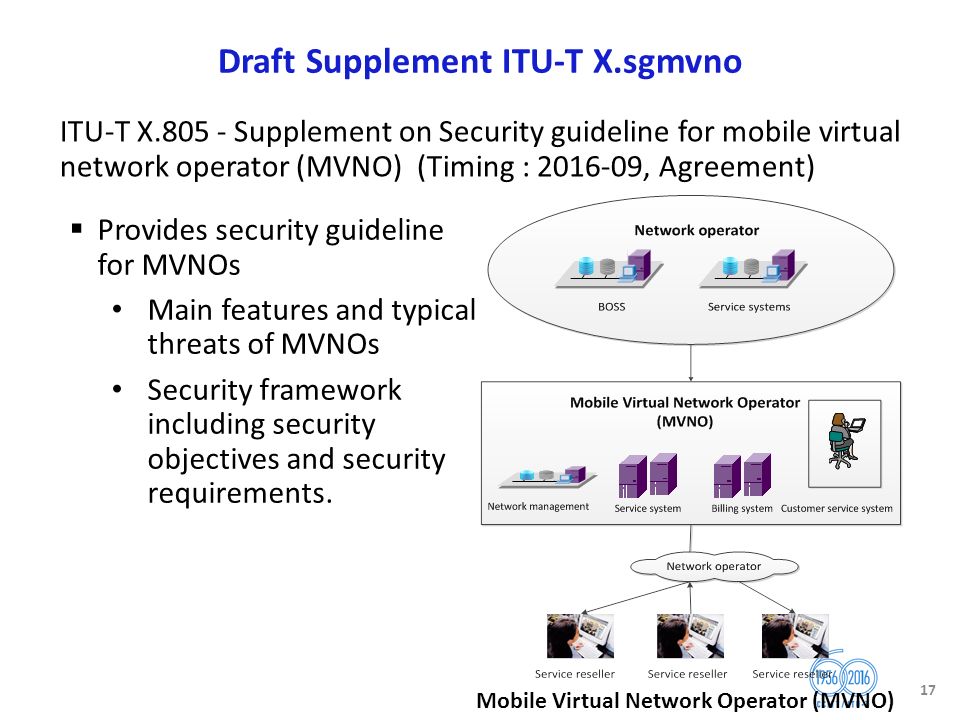 Draft Supplement ITU-T X.sgmvno

ITU-T X.805 - Supplement on Security guideline for mobile virtual network operator (MVNO) (Timing : 2016-09, Agreement)

▪ Provides security guideline for MVNOs
• Main features and typical threats of MVNOs
• Security framework including security objectives and security requirements.

Network operator
BOSS
Service systems
Mobile Virtual Network Operator (MVNO)
Network management
Service system
Billing system
Customer service system
Network operator
Service reseller
Service reseller
Service reseller
1956 2016
Mobile Virtual Network Operator (MVNO)
17